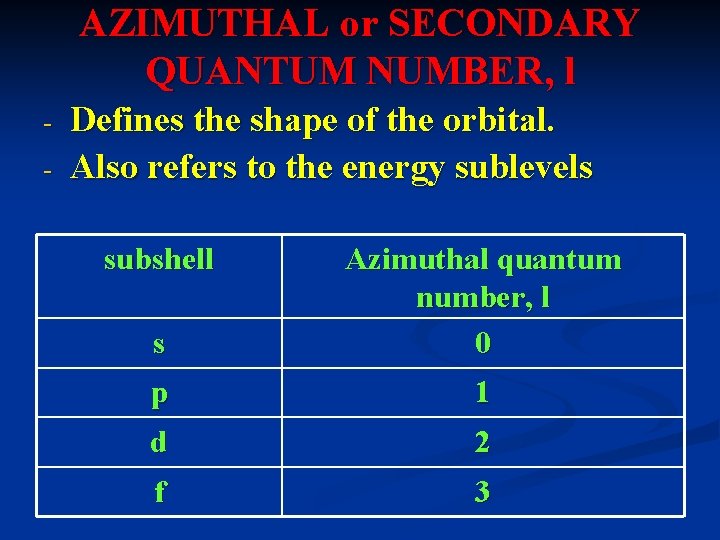 AZIMUTHAL or SECONDARY QUANTUM NUMBER, l

- Defines the shape of the orbital.
- Also refers to the energy sublevels

| subshell | Azimuthal quantum number, l |
|---|---|
| s | 0 |
| p | 1 |
| d | 2 |
| f | 3 |